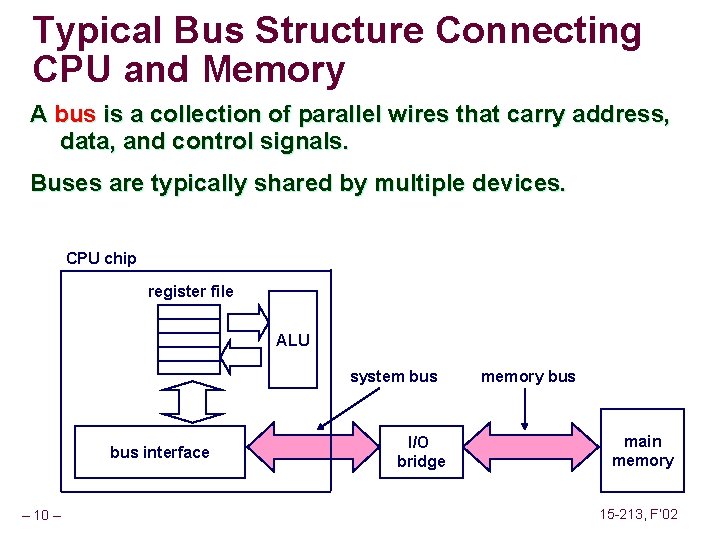 Typical Bus Structure Connecting CPU and Memory

A bus is a collection of parallel wires that carry address, data, and control signals.

Buses are typically shared by multiple devices.

CPU chip

register file

ALU

system bus

memory bus

bus interface

I/O bridge

main memory

– 10 –

15-213, F'02